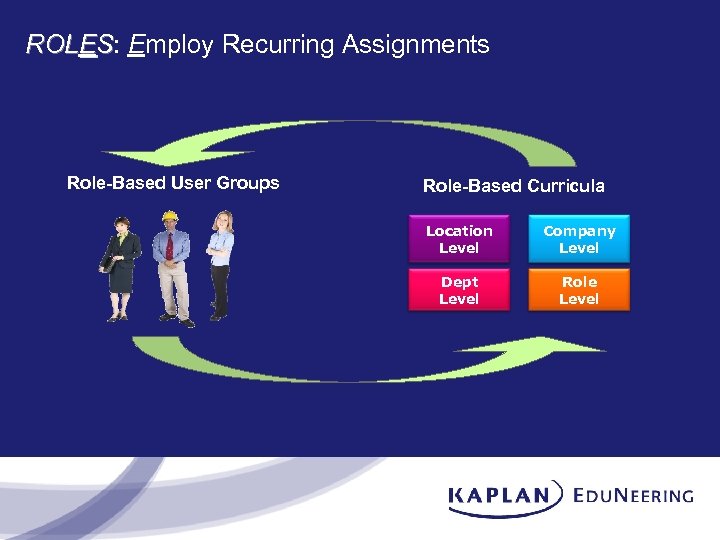 ROLES: Employ Recurring Assignments

Role-Based User Groups

Role-Based Curricula

Location Level

Company Level

Dept Level

Role Level

KAPLAN EDUNEERING